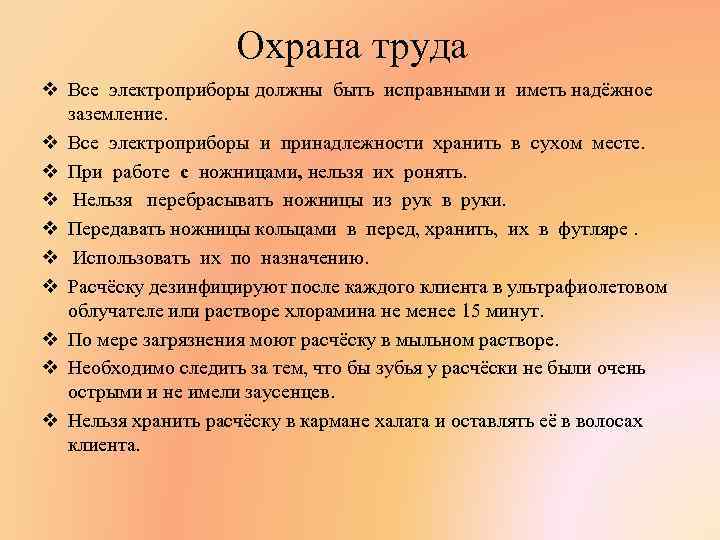 Охрана труда

❖ Все электроприборы должны быть исправными и иметь надёжное заземление.

❖ Все электроприборы и принадлежности хранить в сухом месте.

❖ При работе с ножницами, нельзя их ронять.

❖ Нельзя перебрасывать ножницы из рук в руки.

❖ Передавать ножницы кольцами в перед, хранить, их в футляре .

❖ Использовать их по назначению.

❖ Расчёску дезинфицируют после каждого клиента в ультрафиолетовом облучателе или растворе хлорамина не менее 15 минут.

❖ По мере загрязнения моют расчёску в мыльном растворе.

❖ Необходимо следить за тем, что бы зубья у расчёски не были очень острыми и не имели заусенцев.

❖ Нельзя хранить расчёску в кармане халата и оставлять её в волосах клиента.